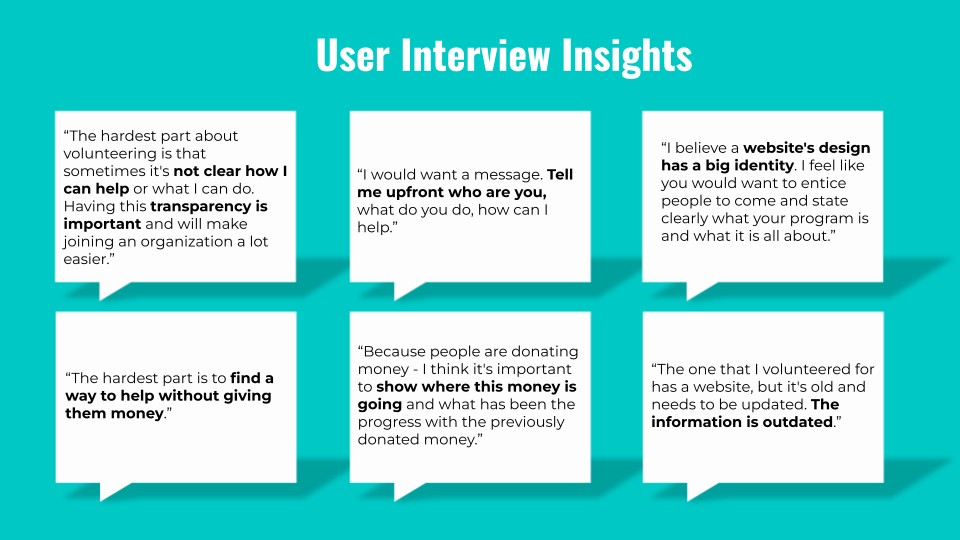 User Interview Insights

“The hardest part about volunteering is that sometimes it's not clear how I can help or what I can do. Having this transparency is important and will make joining an organization a lot easier.”

“I would want a message. Tell me upfront who are you, what do you do, how can I help.”

“I believe a website's design has a big identity. I feel like you would want to entice people to come and state clearly what your program is and what it is all about.”

“The hardest part is to find a way to help without giving them money.”

“Because people are donating money - I think it's important to show where this money is going and what has been the progress with the previously donated money.”

“The one that I volunteered for has a website, but it's old and needs to be updated. The information is outdated.”